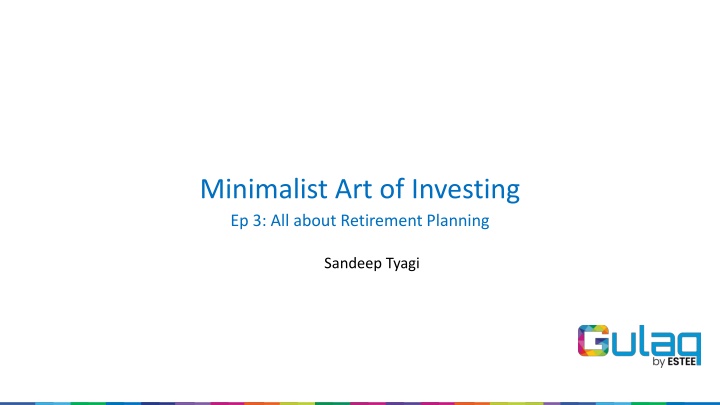 Minimalist Art of Investing
Ep 3: All about Retirement Planning

Sandeep Tyagi

Gulaq
by ESTEE